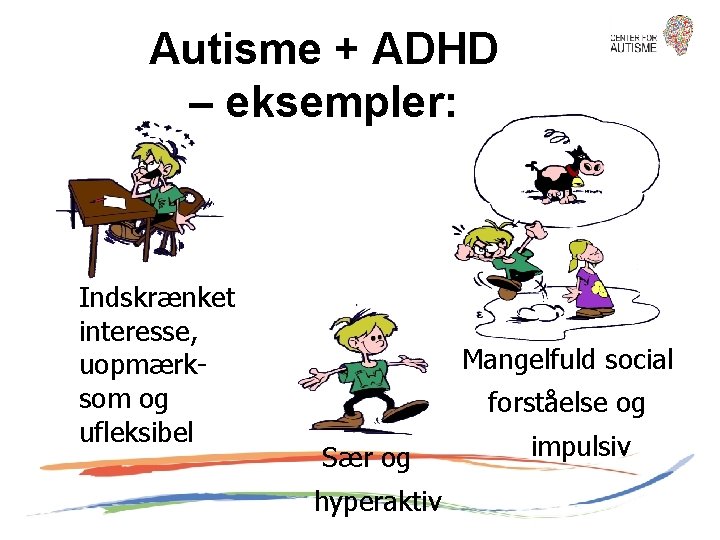 Autisme + ADHD – eksempler:

CENTER FOR AUTISME

Indskrænket interesse, uopmærksom og ufleksibel

Sær og hyperaktiv

Mangelfuld social forståelse og impulsiv